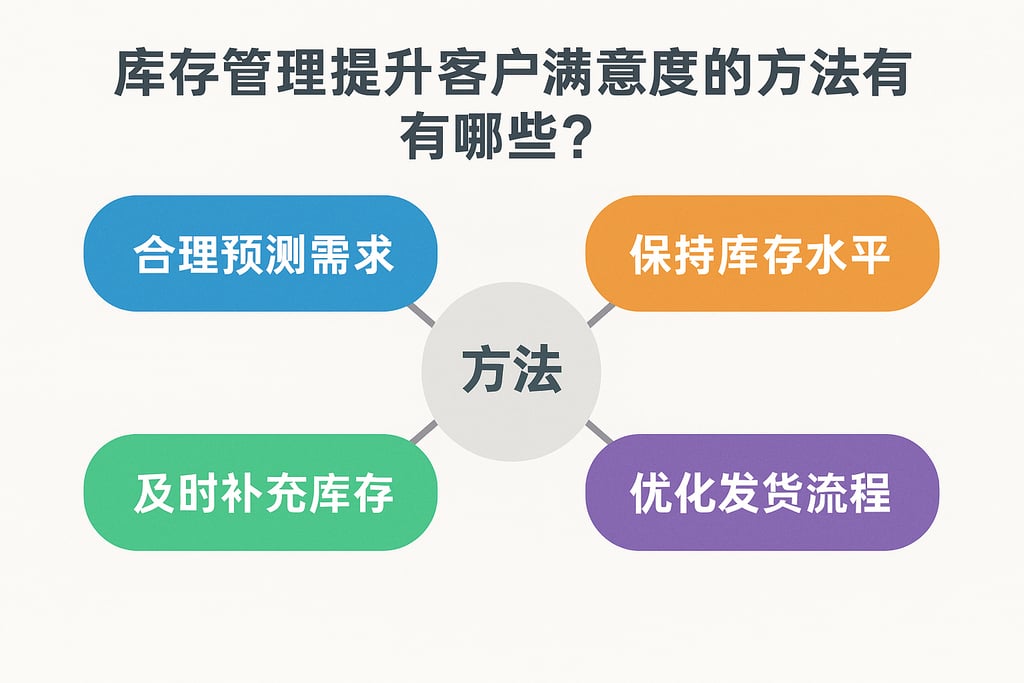 库存管理提升客户满意度的方法有有哪些？

合理预测需求

保持库存水平

方法

及时补充库存

优化发货流程